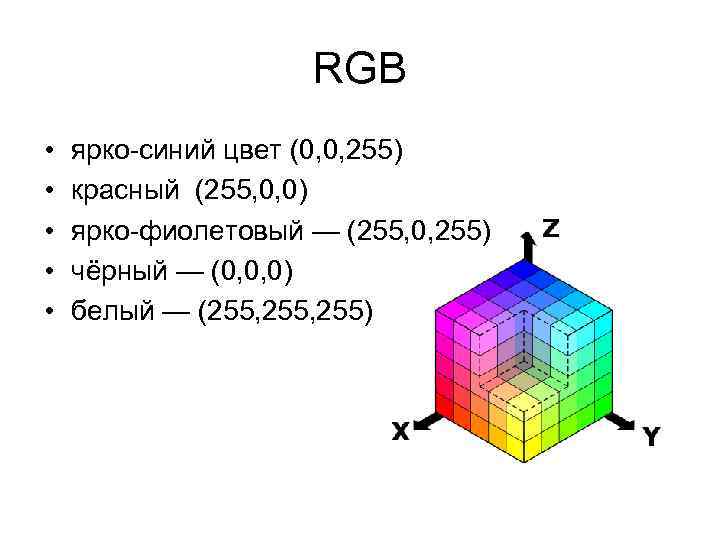 RGB

• ярко-синий цвет (0,0,255)
• красный (255,0,0)
• ярко-фиолетовый — (255,0,255)
• чёрный — (0,0,0)
• белый — (255,255,255)

Z
X
Y